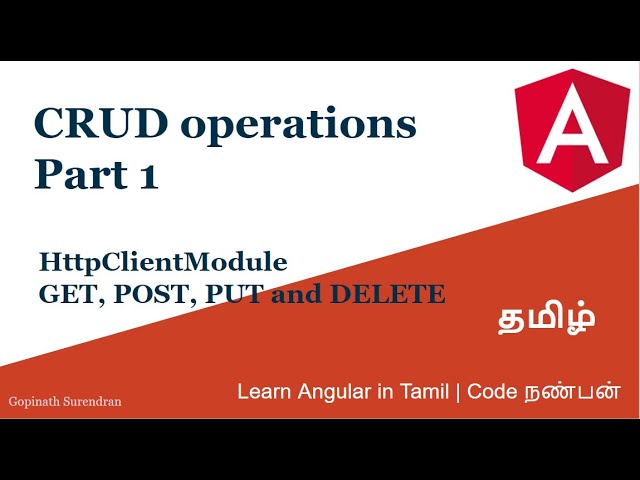 CRUD operations
Part 1

A

HttpClientModule
GET, POST, PUT and DELETE

தமிழ்

Gopinath Surendran

Learn Angular in Tamil | Code நண்பன்